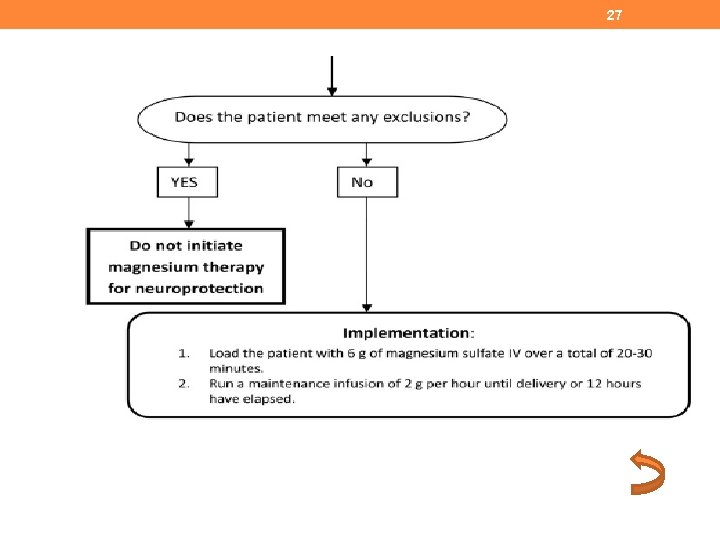 27

Does the patient meet any exclusions?

YES

No

Do not initiate magnesium therapy for neuroprotection

Implementation:

1. Load the patient with 6 g of magnesium sulfate IV over a total of 20-30 minutes.
2. Run a maintenance infusion of 2 g per hour until delivery or 12 hours have elapsed.